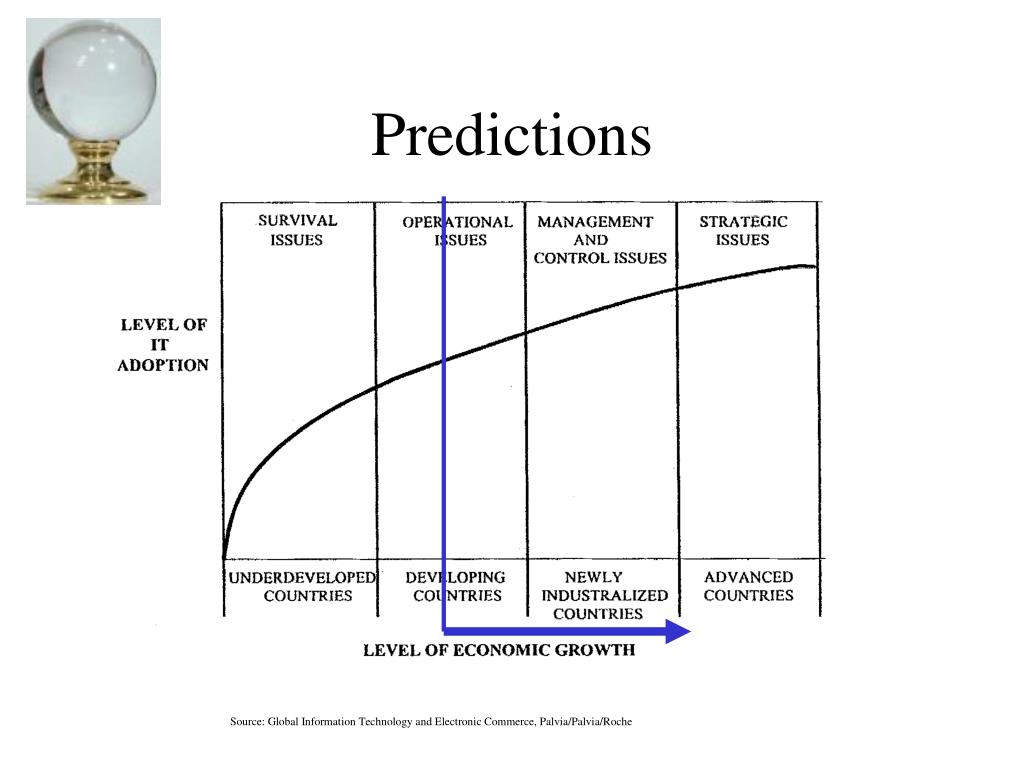 Predictions

SURVIVAL ISSUES

OPERATIONAL ISSUES

MANAGEMENT AND CONTROL ISSUES

STRATEGIC ISSUES

LEVEL OF IT ADOPTION

UNDERDEVELOPED COUNTRIES

DEVELOPING COUNTRIES

NEWLY INDUSTRALIZED COUNTRIES

ADVANCED COUNTRIES

LEVEL OF ECONOMIC GROWTH

Source: Global Information Technology and Electronic Commerce, Palvia/Palvia/Roche